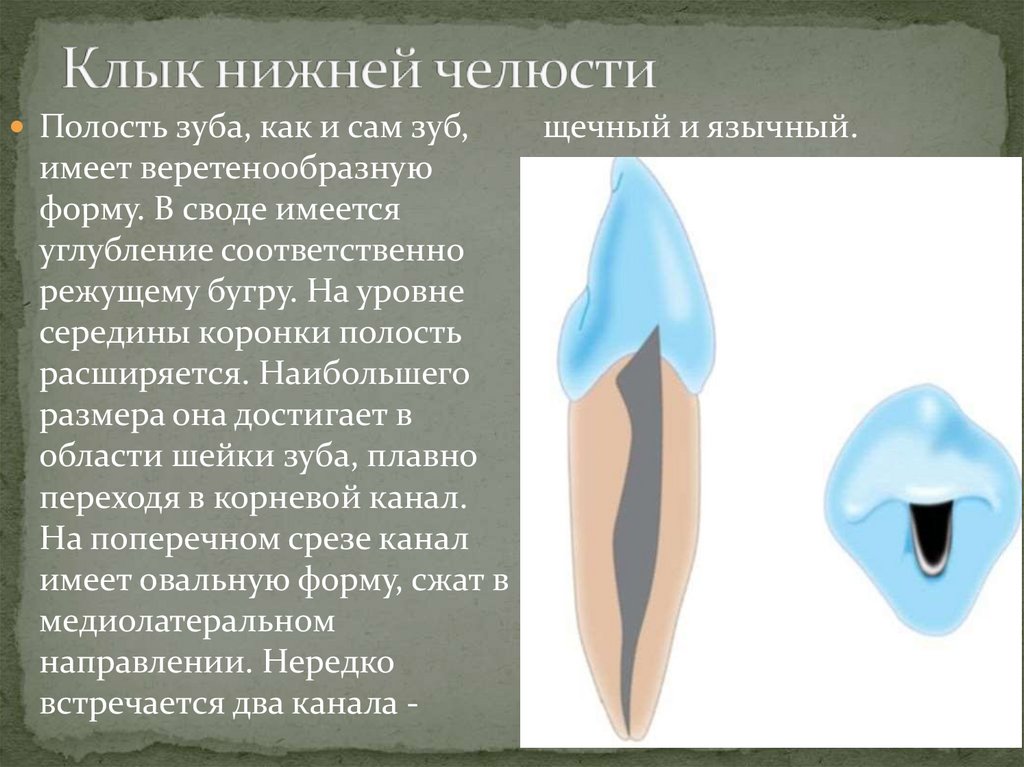 Клык нижней челюсти

Полость зуба, как и сам зуб, имеет веретенообразную форму. В своде имеется углубление соответственно режущему бугру. На уровне середины коронки полость расширяется. Наибольшего размера она достигает в области шейки зуба, плавно переходя в корневой канал. На поперечном срезе канал имеет овальную форму, сжат в медиолатеральном направлении. Нередко встречается два канала - щечный и язычный.